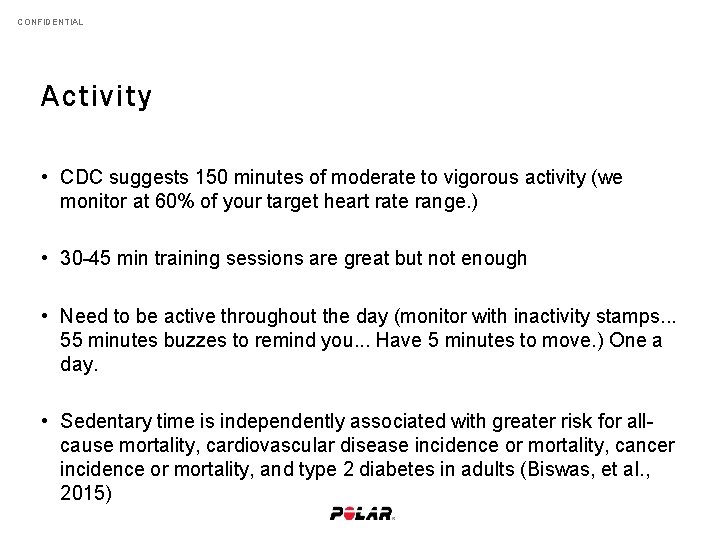 CONFIDENTIAL

Activity

• CDC suggests 150 minutes of moderate to vigorous activity (we monitor at 60% of your target heart rate range.)

• 30-45 min training sessions are great but not enough

• Need to be active throughout the day (monitor with inactivity stamps... 55 minutes buzzes to remind you... Have 5 minutes to move.) One a day.

• Sedentary time is independently associated with greater risk for all-cause mortality, cardiovascular disease incidence or mortality, cancer incidence or mortality, and type 2 diabetes in adults (Biswas, et al., 2015)

POLAR